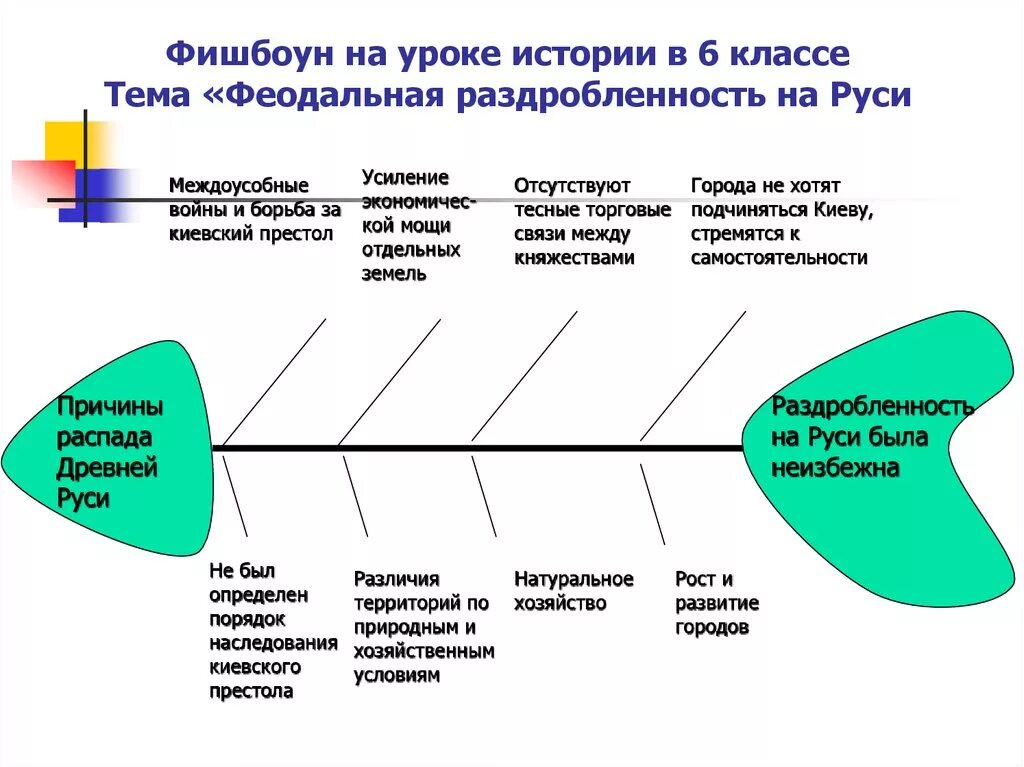 Фишбоун на уроке истории в 6 классе
Тема «Феодальная раздробленность на Руси

Междоусобные войны и борьба за киевский престол

Усиление экономической мощи отдельных земель

Отсутствуют тесные торговые связи между княжествами

Города не хотят подчиняться Киеву, стремятся к самостоятельности

Причины распада Древней Руси

Раздробленность на Руси была неизбежна

Не был определен порядок наследования киевского престола

Различия территорий по природным и хозяйственным условиям

Натуральное хозяйство

Рост и развитие городов